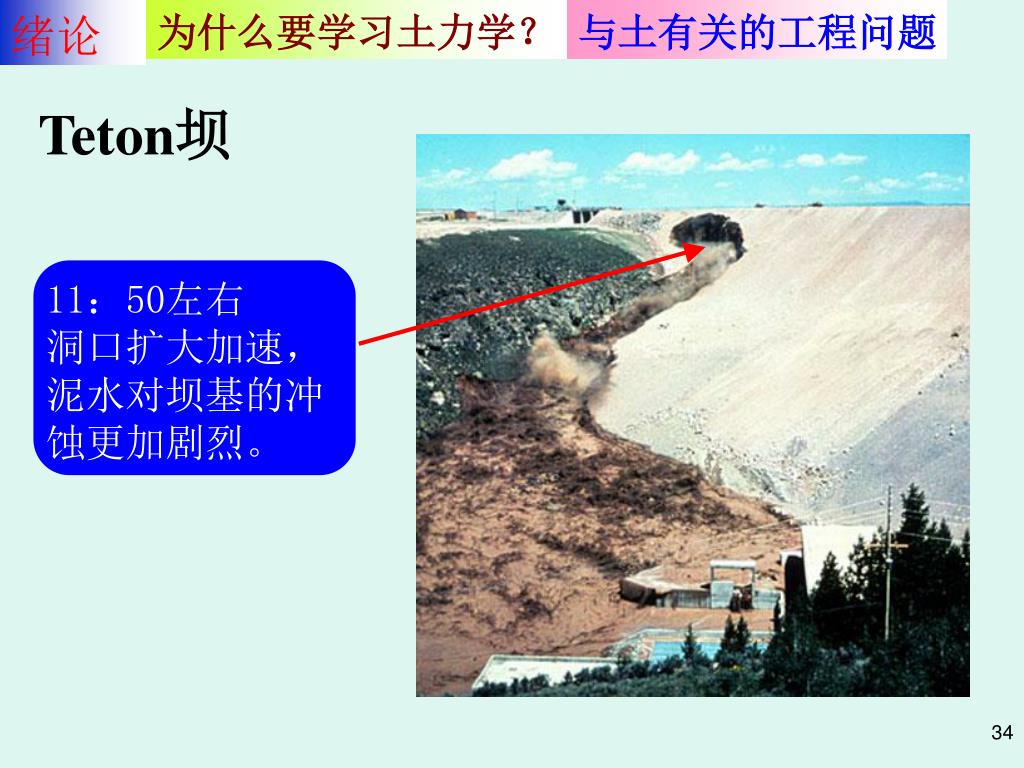 绪论 为什么要学习土力学？ 与土有关的工程问题

Teton坝

11：50左右
洞口扩大加速，泥水对坝基的冲蚀更加剧烈。

34